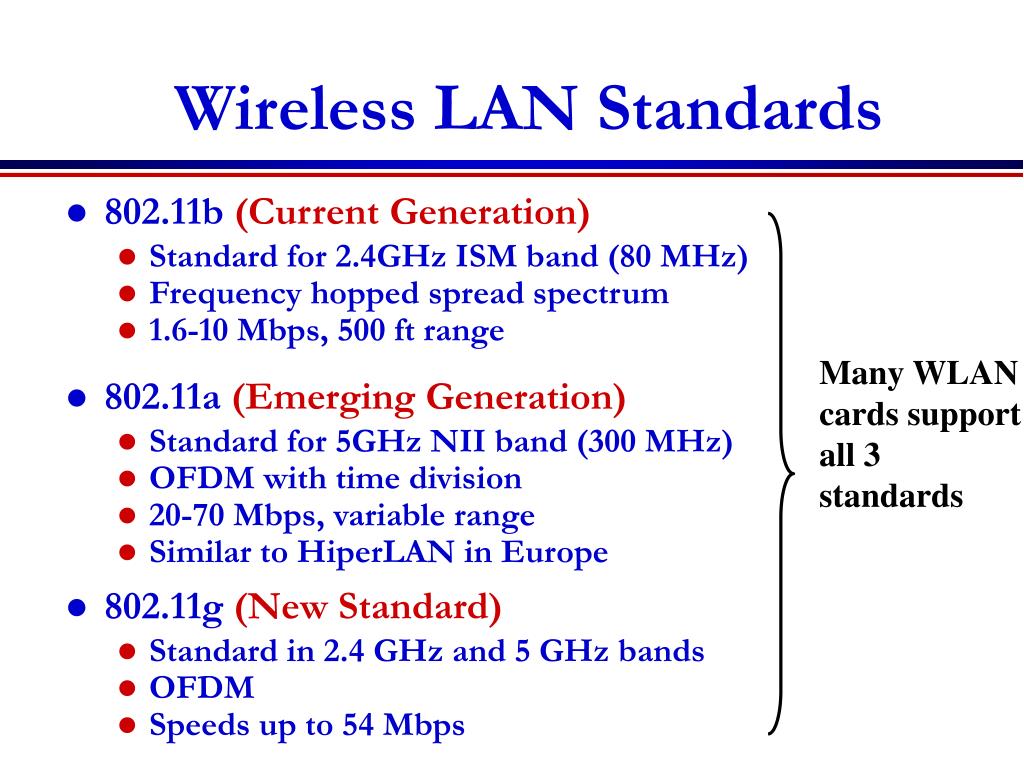 Wireless LAN Standards

- 802.11b (Current Generation)
  - Standard for 2.4GHz ISM band (80 MHz)
  - Frequency hopped spread spectrum
  - 1.6-10 Mbps, 500 ft range
- 802.11a (Emerging Generation)
  - Standard for 5GHz NII band (300 MHz)
  - OFDM with time division
  - 20-70 Mbps, variable range
  - Similar to HiperLAN in Europe
- 802.11g (New Standard)
  - Standard in 2.4 GHz and 5 GHz bands
  - OFDM
  - Speeds up to 54 Mbps

Many WLAN cards support all 3 standards